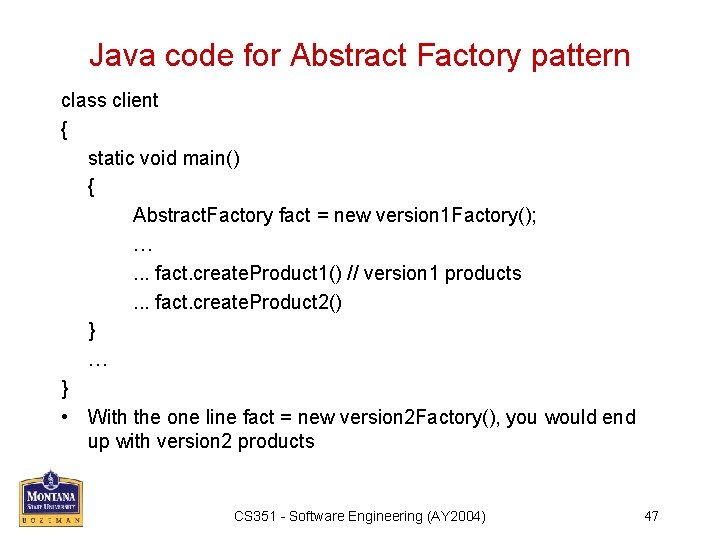 Java code for Abstract Factory pattern

class client
{
static void main()
{
AbstractFactory fact = new version1Factory();
…
... fact.createProduct1() // version1 products
... fact.createProduct2()
}
…
}

• With the one line fact = new version2Factory(), you would end up with version2 products

MONTANA STATE UNIVERSITY BOZEMAN

CS351 - Software Engineering (AY2004)

47